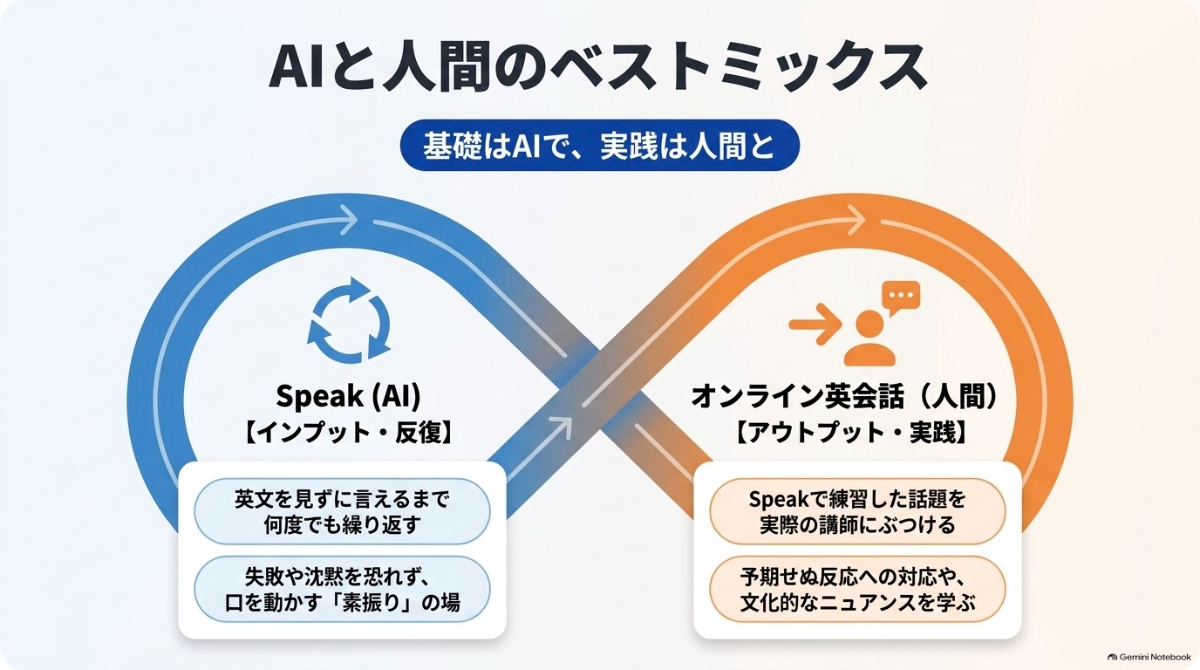 AIと人間のベストミックス

基礎はAIで、実践は人間と

Speak (AI)
【インプット・反復】

英文を見ずに言えるまで何度でも繰り返す

失敗や沈黙を恐れず、口を動かす「素振り」の場

オンライン英会話（人間）
【アウトプット・実践】

Speakで練習した話題を実際の講師にぶつける

予期せぬ反応への対応や、文化的なニュアンスを学ぶ

Gemini Notebook